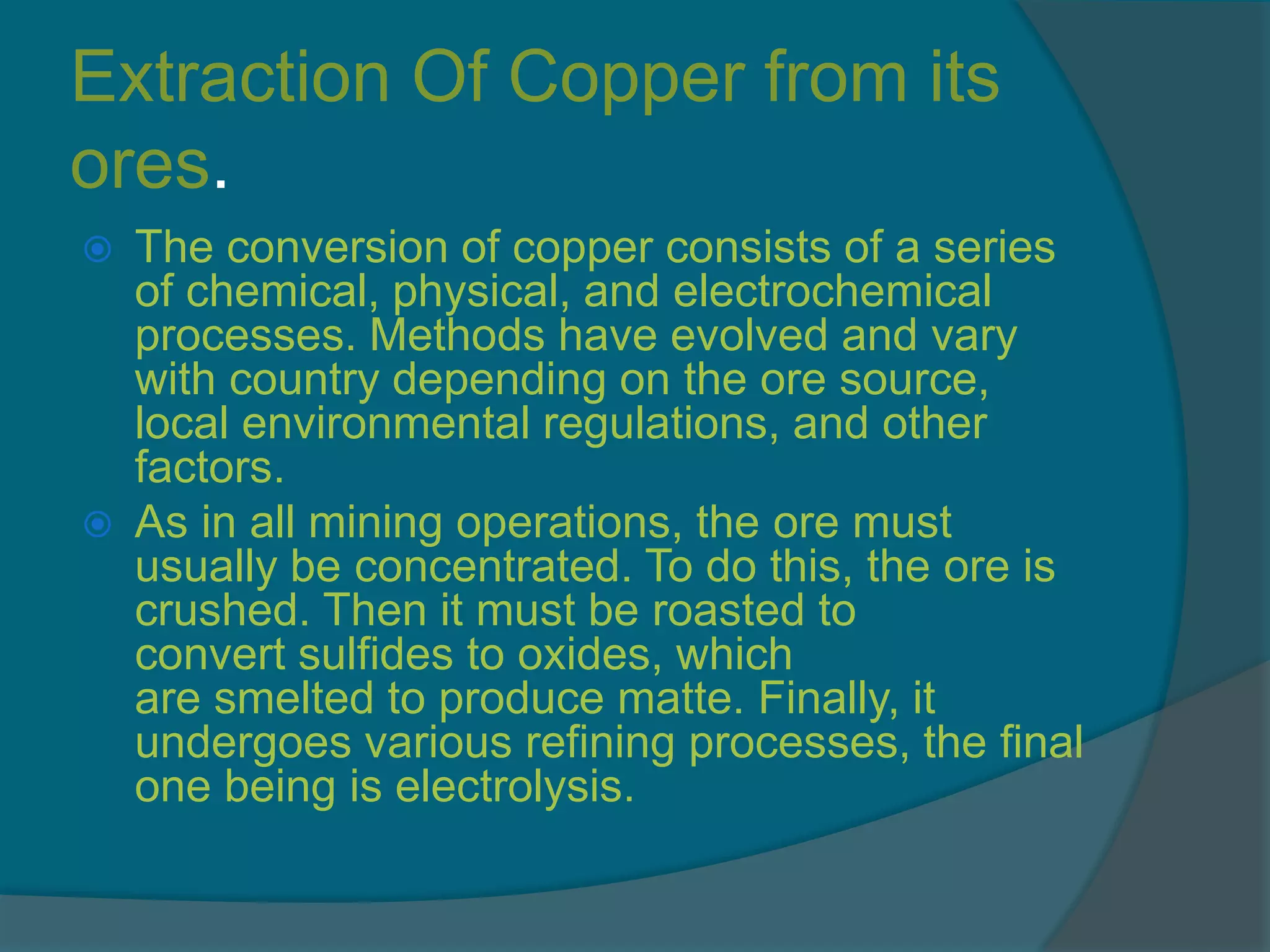 Extraction Of Copper from its ores.

The conversion of copper consists of a series of chemical, physical, and electrochemical processes. Methods have evolved and vary with country depending on the ore source, local environmental regulations, and other factors.

As in all mining operations, the ore must usually be concentrated. To do this, the ore is crushed. Then it must be roasted to convert sulfides to oxides, which are smelted to produce matte. Finally, it undergoes various refining processes, the final one being is electrolysis.